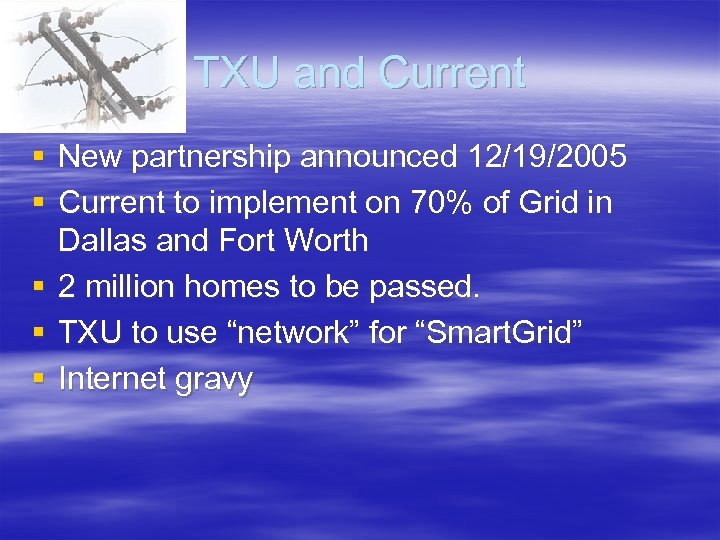 TXU and Current

▪ New partnership announced 12/19/2005
▪ Current to implement on 70% of Grid in Dallas and Fort Worth
▪ 2 million homes to be passed.
▪ TXU to use “network” for “SmartGrid”
▪ Internet gravy